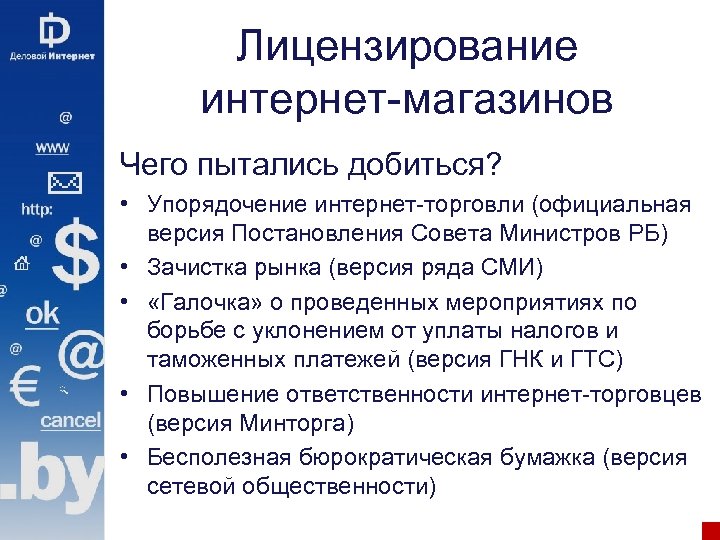 Деловой Интернет

@
www
http:
@
$
@
ok
@
@
€
cancel
.by

Лицензирование интернет-магазинов

Чего пытались добиться?

• Упорядочение интернет-торговли (официальная версия Постановления Совета Министров РБ)
• Зачистка рынка (версия ряда СМИ)
• «Галочка» о проведенных мероприятиях по борьбе с уклонением от уплаты налогов и таможенных платежей (версия ГНК и ГТС)
• Повышение ответственности интернет-торговцев (версия Минторга)
• Бесполезная бюрократическая бумажка (версия сетевой общественности)